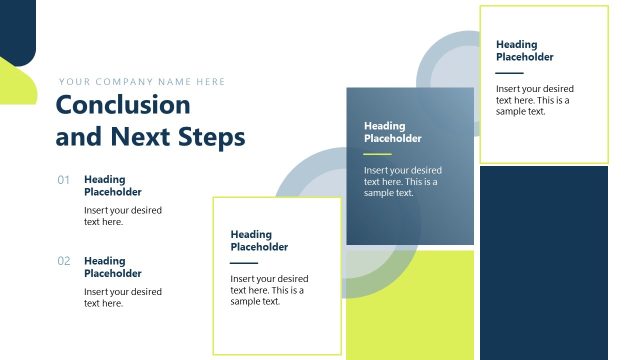 YOUR COMPANY NAME HERE

Conclusion and Next Steps

01 Heading Placeholder

Insert your desired text here.

02 Heading Placeholder

Insert your desired text here.

Heading Placeholder

Insert your desired text here. This is a sample text.

Heading Placeholder

Insert your desired text here. This is a sample text.

Heading Placeholder

Insert your desired text here. This is a sample text.